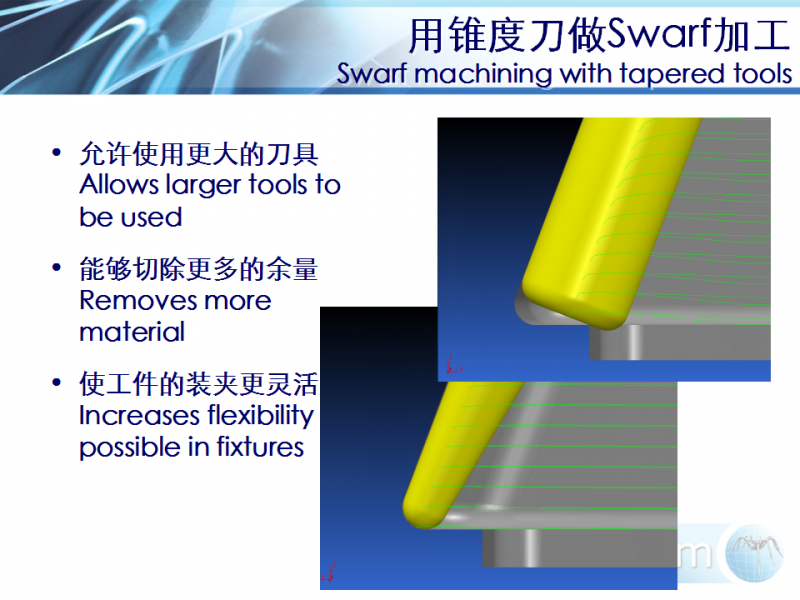 用锥度刀做Swarf加工
Swarf machining with tapered tools

• 允许使用更大的刀具
Allows larger tools to be used

• 能够切除更多的余量
Removes more material

• 使工件的装夹更灵活
Increases flexibility possible in fixtures

m